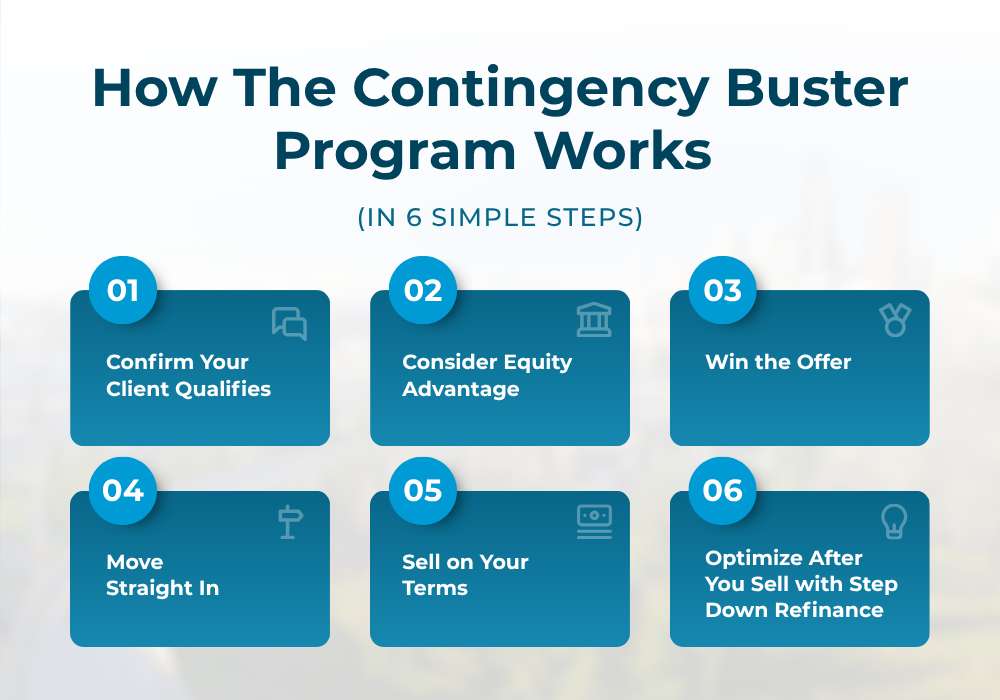 How The Contingency Buster Program Works

(IN 6 SIMPLE STEPS)

01

Confirm Your Client Qualifies

02

Consider Equity Advantage

03

Win the Offer

04

Move Straight In

05

Sell on Your Terms

06

Optimize After You Sell with Step Down Refinance